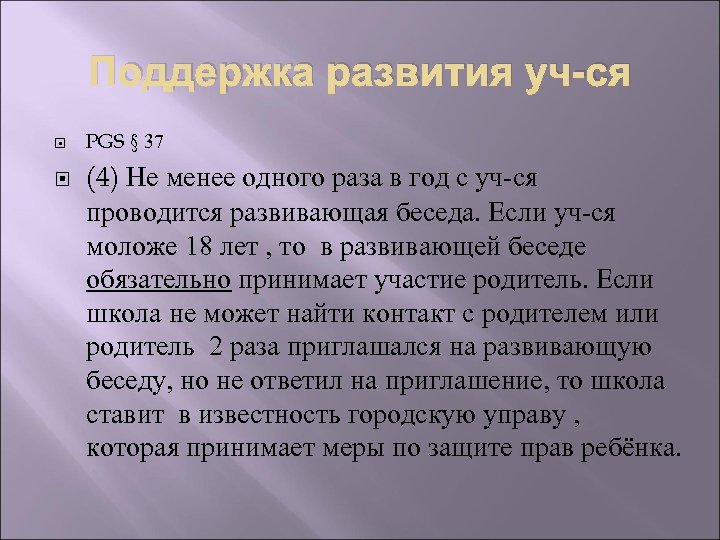 Поддержка развития уч-ся

PGS § 37

(4) Не менее одного раза в год с уч-ся проводится развивающая беседа. Если уч-ся моложе 18 лет , то в развивающей беседе обязательно принимает участие родитель. Если школа не может найти контакт с родителем или родитель 2 раза приглашался на развивающую беседу, но не ответил на приглашение, то школа ставит в известность городскую управу , которая принимает меры по защите прав ребёнка.